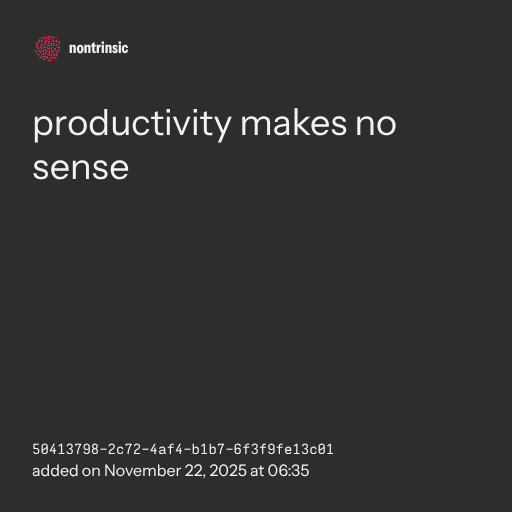 nontrinsic

productivity makes no sense

50413798-2c72-4af4-b1b7-6f3f9fe13c01
added on November 22, 2025 at 06:35